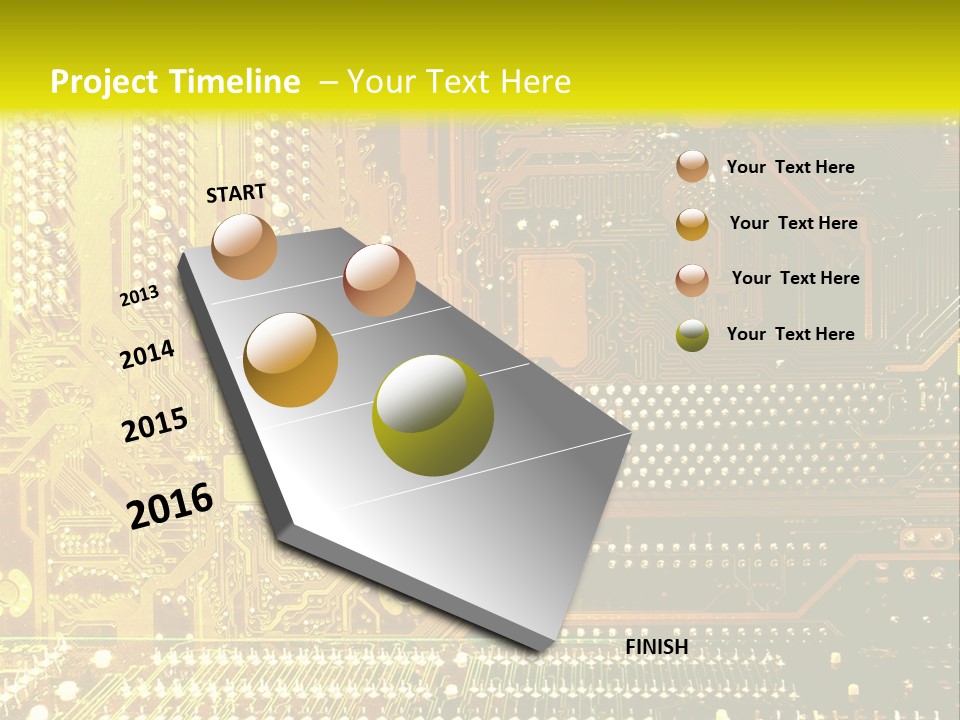 Project Timeline – Your Text Here

START

2013

2014

2015

2016

FINISH

Your Text Here

Your Text Here

Your Text Here

Your Text Here